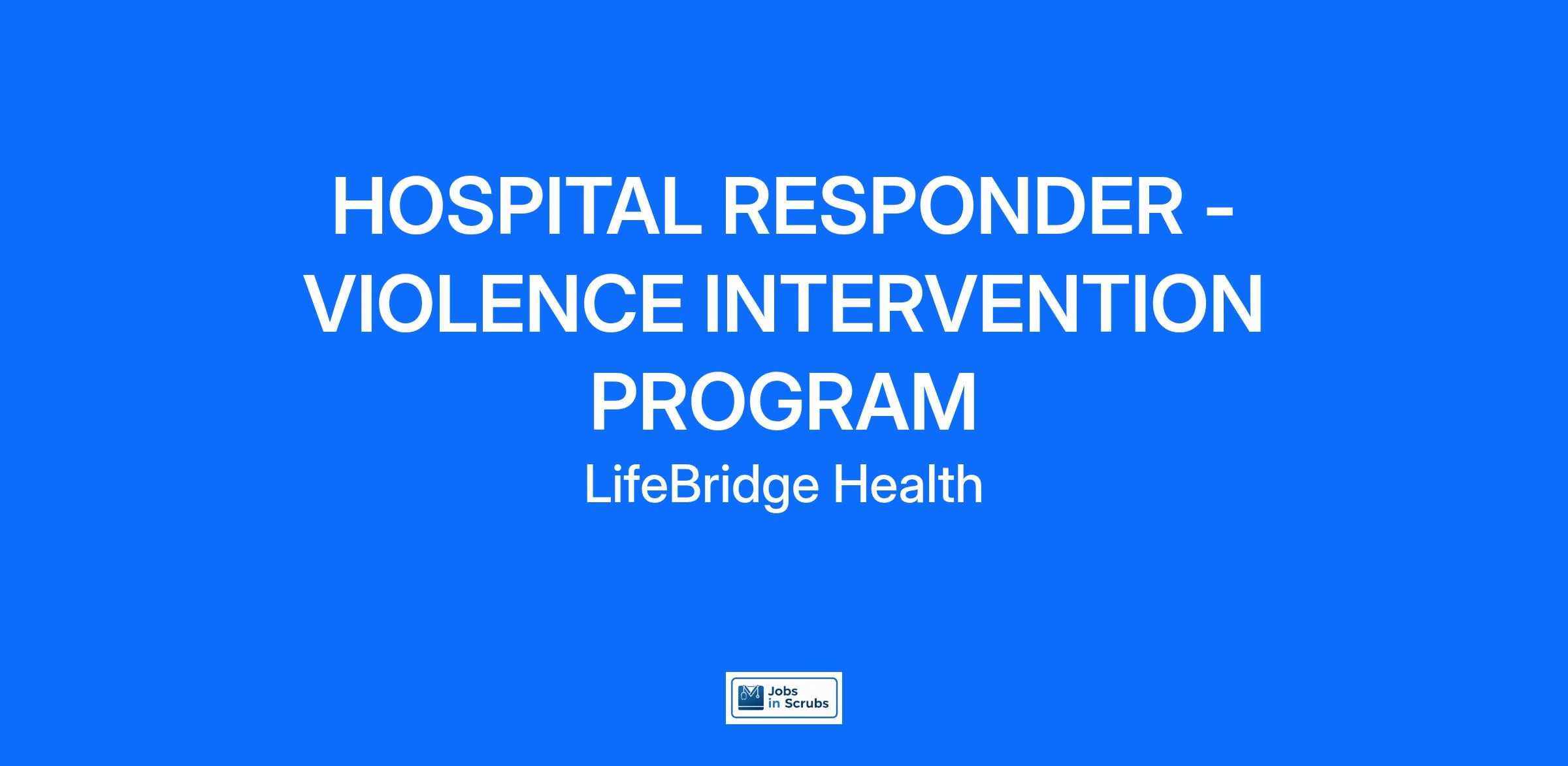 HOSPITAL RESPONDER - VIOLENCE INTERVENTION PROGRAM

LifeBridge Health

Jobs in Scrubs